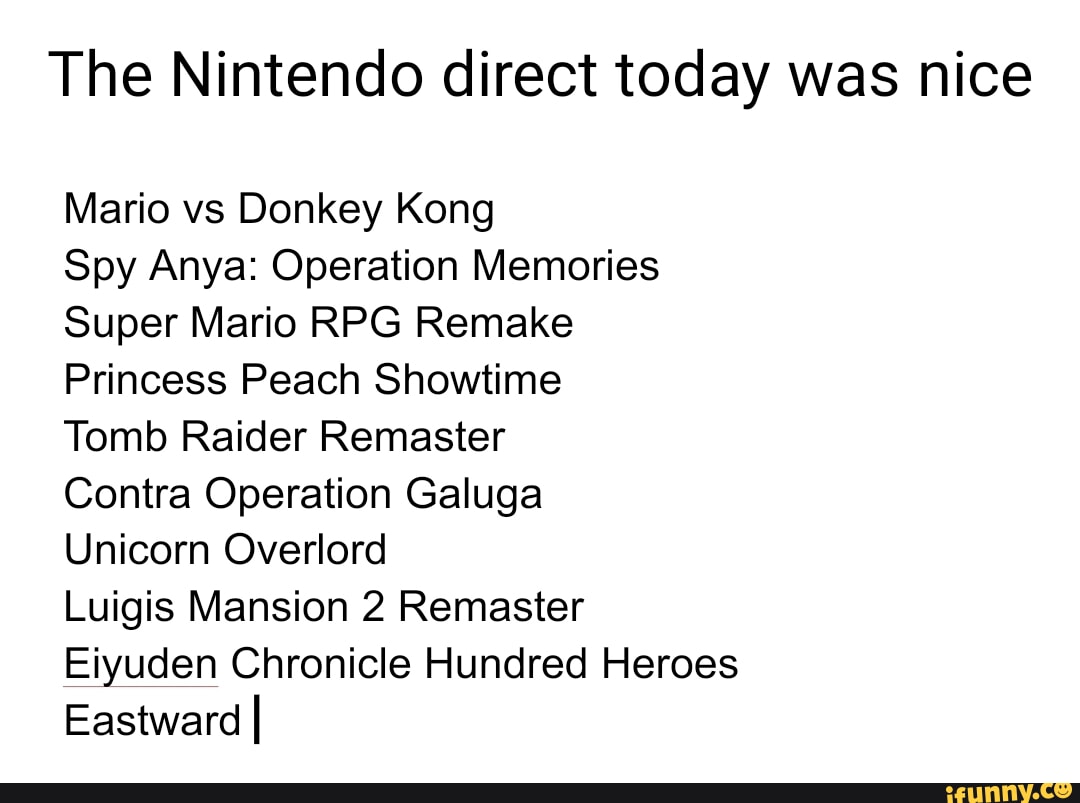 The Nintendo direct today was nice

Mario vs Donkey Kong
Spy Anya: Operation Memories
Super Mario RPG Remake
Princess Peach Showtime
Tomb Raider Remaster
Contra Operation Galuga
Unicorn Overlord
Luigis Mansion 2 Remaster
Eiyuden Chronicle Hundred Heroes
Eastward

ifunny.co